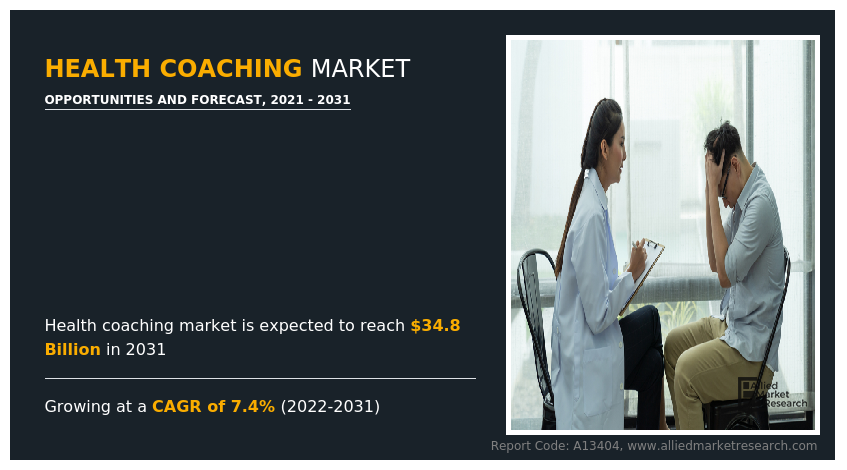 HEALTH COACHING MARKET

OPPORTUNITIES AND FORECAST, 2021 - 2031

Health coaching market is expected to reach $34.8 Billion in 2031

Growing at a CAGR of 7.4% (2022-2031)

Allied Market Research

Report Code: A13404, www.alliedmarketresearch.com